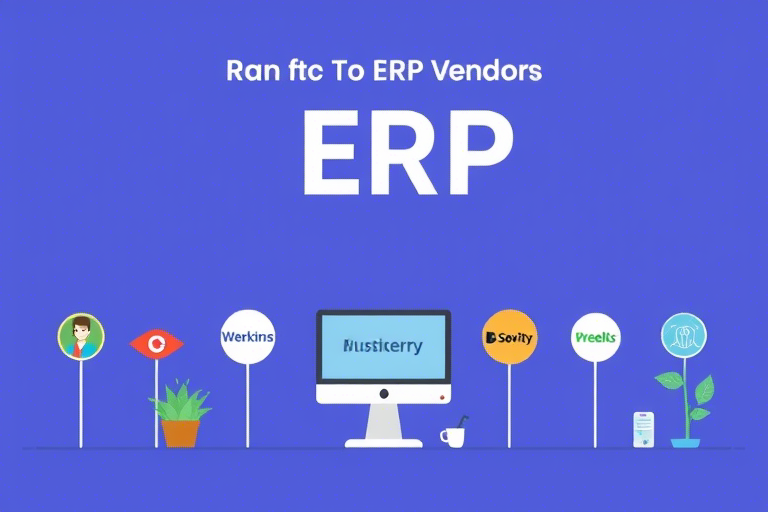 Ran ftc To ERP Vendors

ERP

Werkins

Nusticerry

Sovity

Preelts